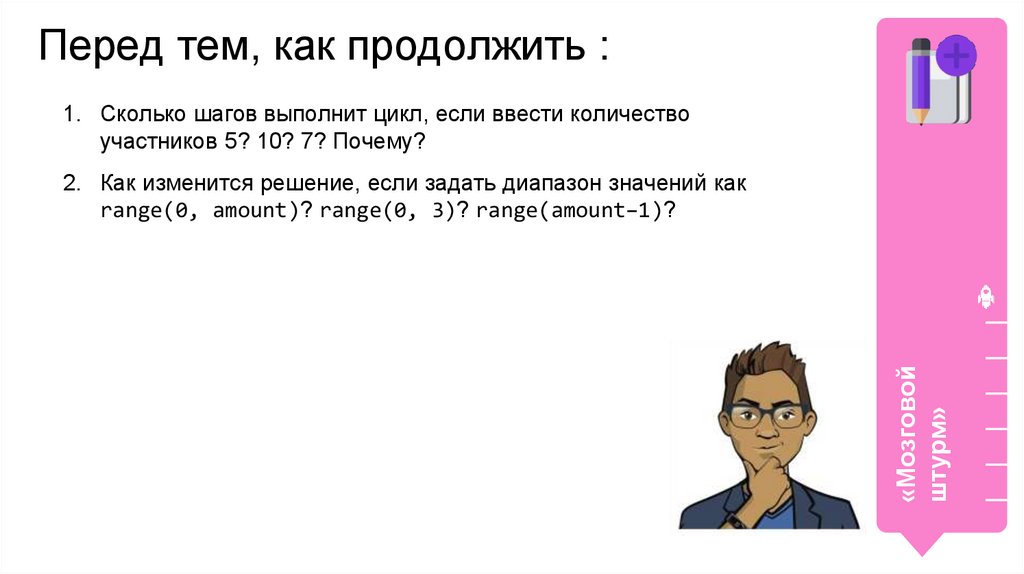 Перед тем, как продолжить :

1. Сколько шагов выполнит цикл, если ввести количество участников 5? 10? 7? Почему?

2. Как изменится решение, если задать диапазон значений как range(0, amount)? range(0, 3)? range(amount-1)?

«Мозговой штурм»